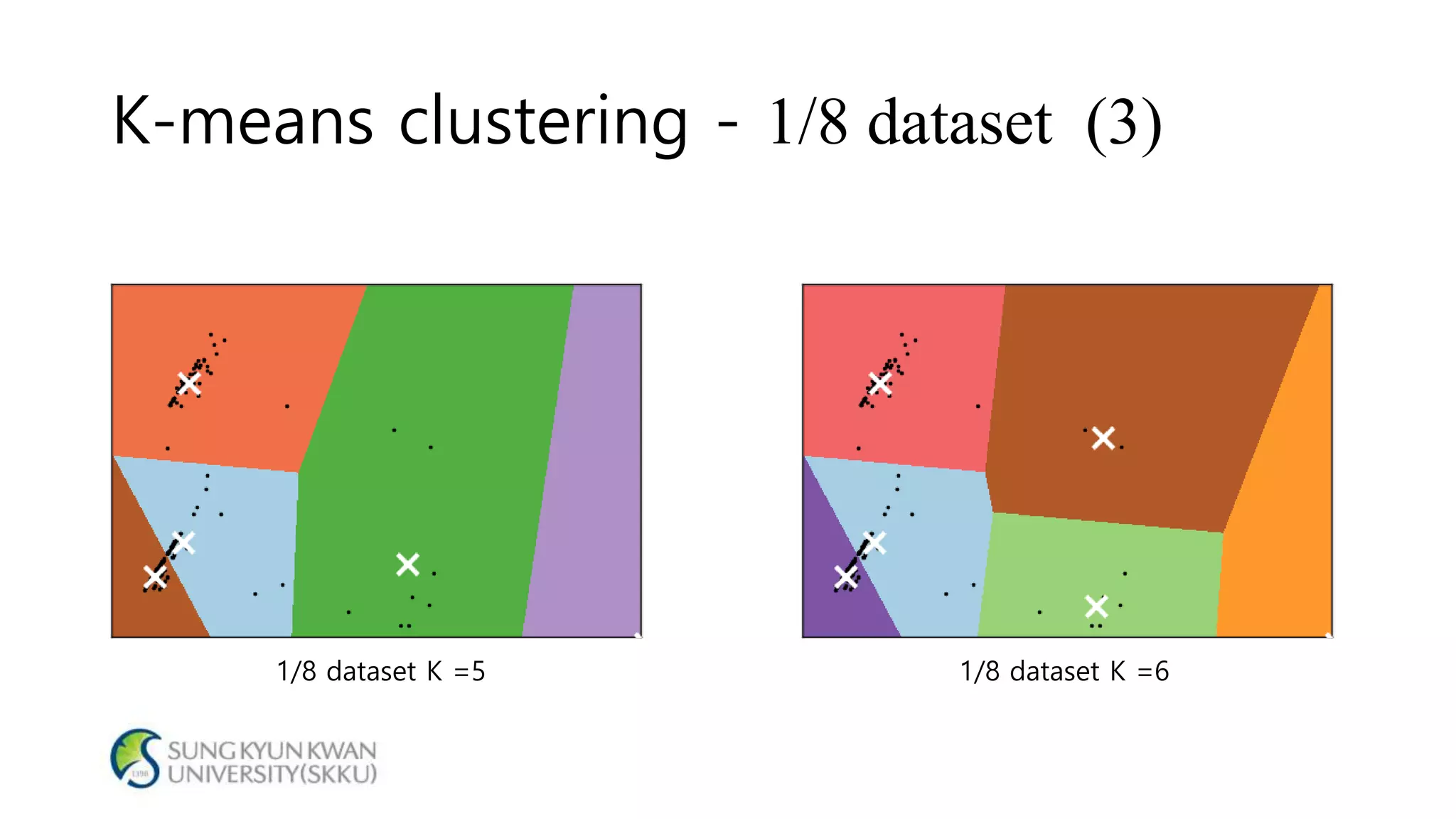 K-means clustering - 1/8 dataset (3)

1/8 dataset K =5

1/8 dataset K =6

1398

SUNG KYUN KWAN UNIVERSITY(SKKU)